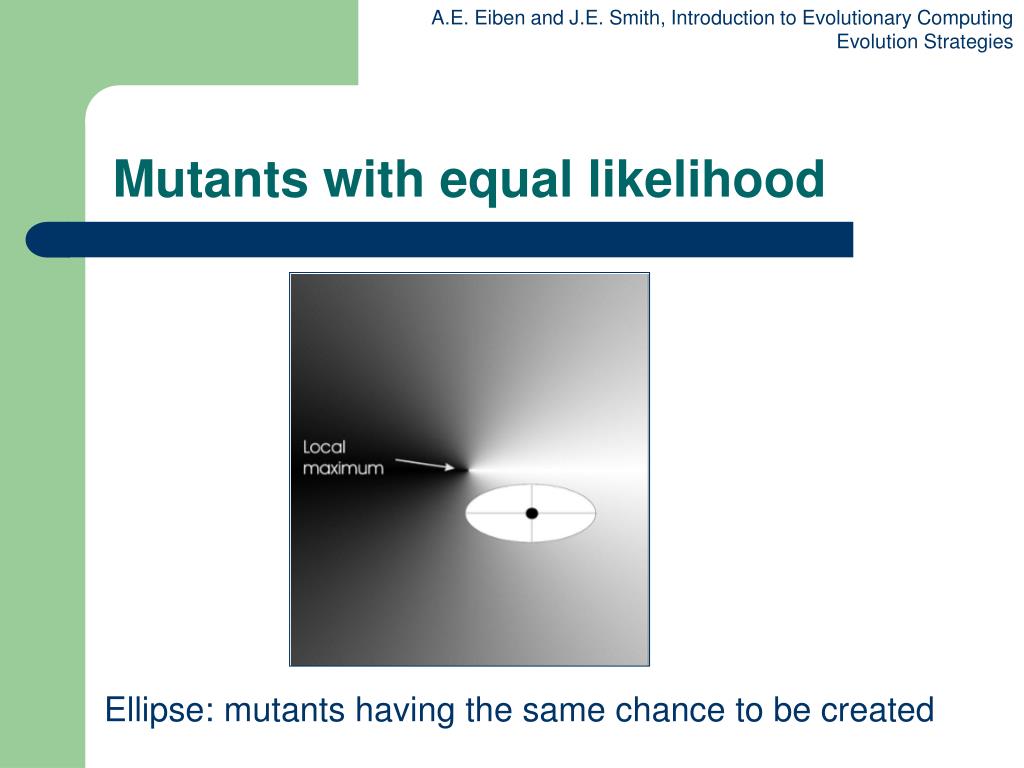 A.E. Eiben and J.E. Smith, Introduction to Evolutionary Computing
Evolution Strategies

Mutants with equal likelihood

Local maximum

Ellipse: mutants having the same chance to be created